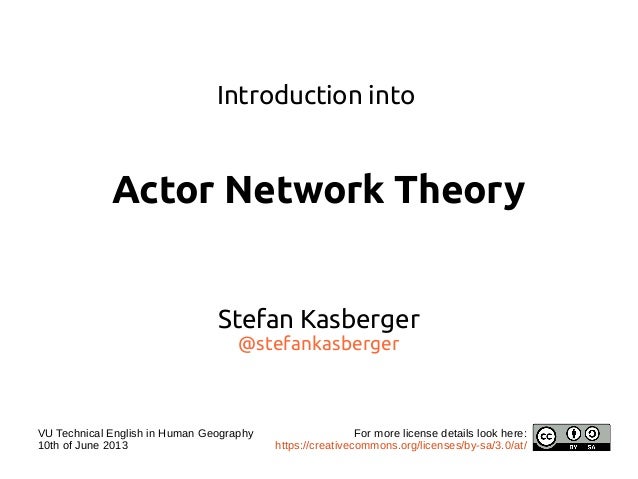 Introduction into

Actor Network Theory

Stefan Kasberger
@stefankasberger

VU Technical English in Human Geography
10th of June 2013

For more license details look here:
https://creativecommons.org/licenses/by-sa/3.0/at/

cc BY SA